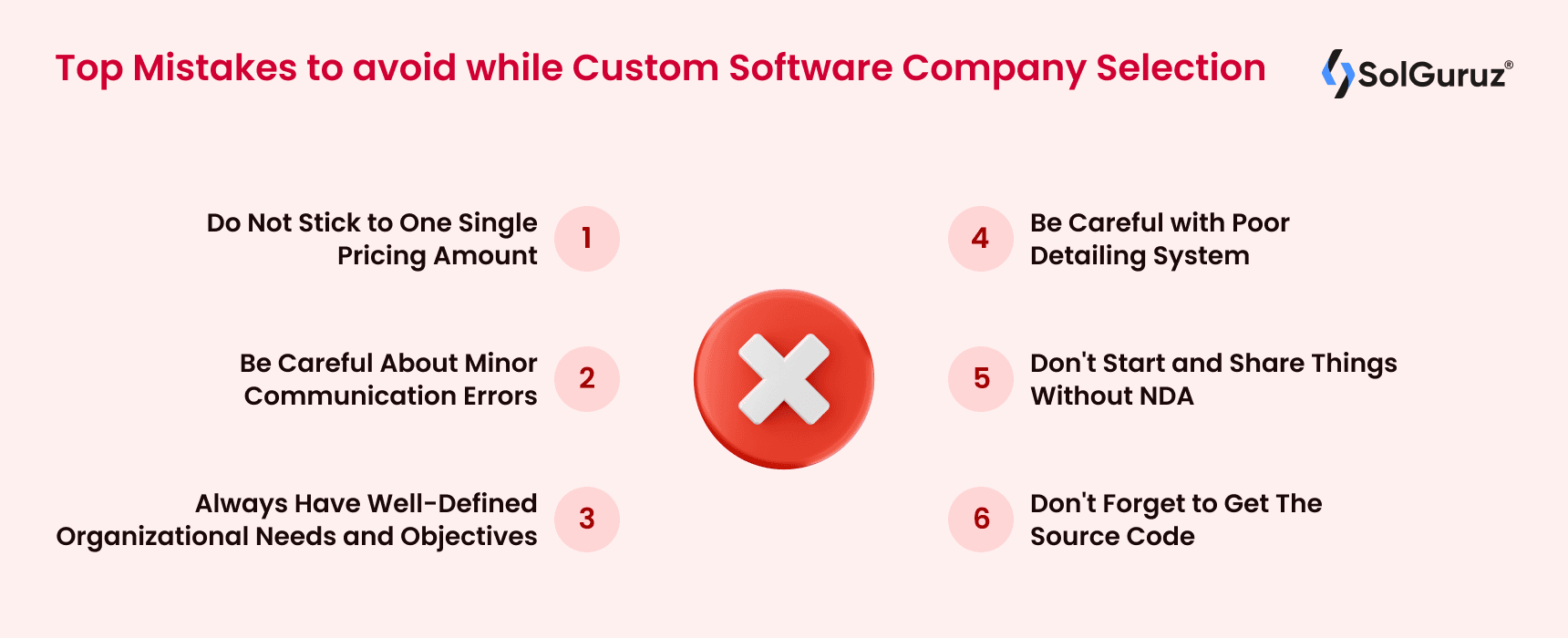 Top Mistakes to avoid while Custom Software Company Selection

SolGuruz®

Do Not Stick to One Single Pricing Amount 1

Be Careful About Minor Communication Errors 2

Always Have Well-Defined Organizational Needs and Objectives 3

4 Be Careful with Poor Detailing System

5 Don't Start and Share Things Without NDA

6 Don't Forget to Get The Source Code